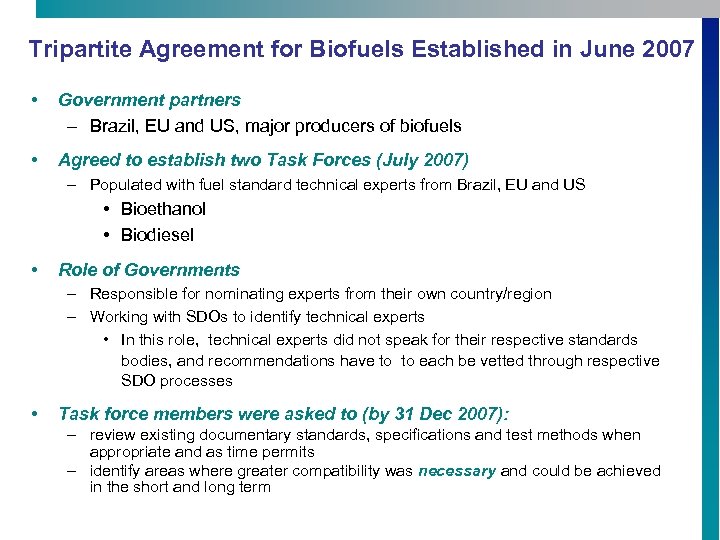 Tripartite Agreement for Biofuels Established in June 2007

• Government partners
– Brazil, EU and US, major producers of biofuels

• Agreed to establish two Task Forces (July 2007)
– Populated with fuel standard technical experts from Brazil, EU and US
• Bioethanol
• Biodiesel

• Role of Governments
– Responsible for nominating experts from their own country/region
– Working with SDOs to identify technical experts
• In this role, technical experts did not speak for their respective standards bodies, and recommendations have to to each be vetted through respective SDO processes

• Task force members were asked to (by 31 Dec 2007):
– review existing documentary standards, specifications and test methods when appropriate and as time permits
– identify areas where greater compatibility was necessary and could be achieved in the short and long term